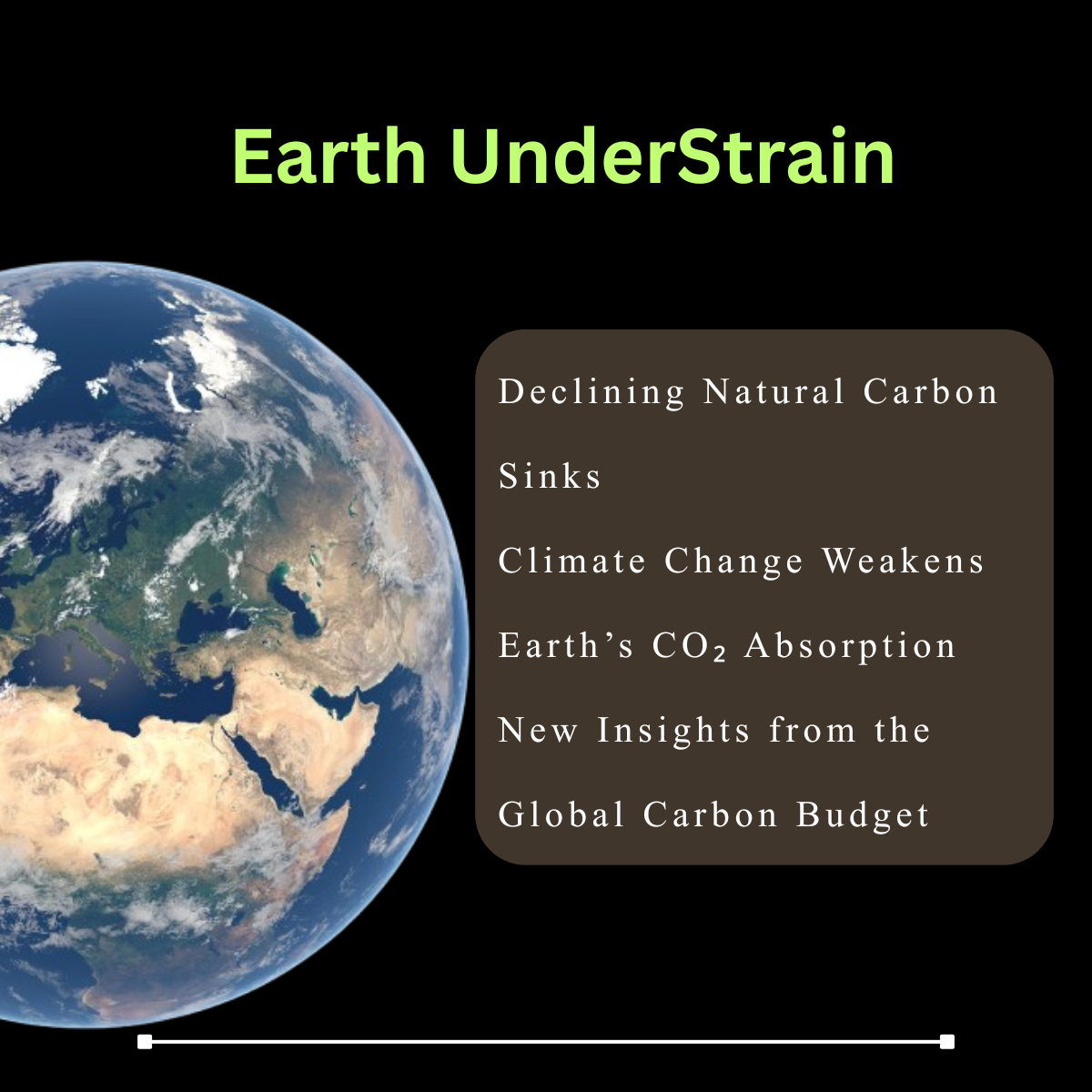 Earth UnderStrain

Declining Natural Carbon Sinks

Climate Change Weakens Earth's $CO_2$ Absorption

New Insights from the Global Carbon Budget